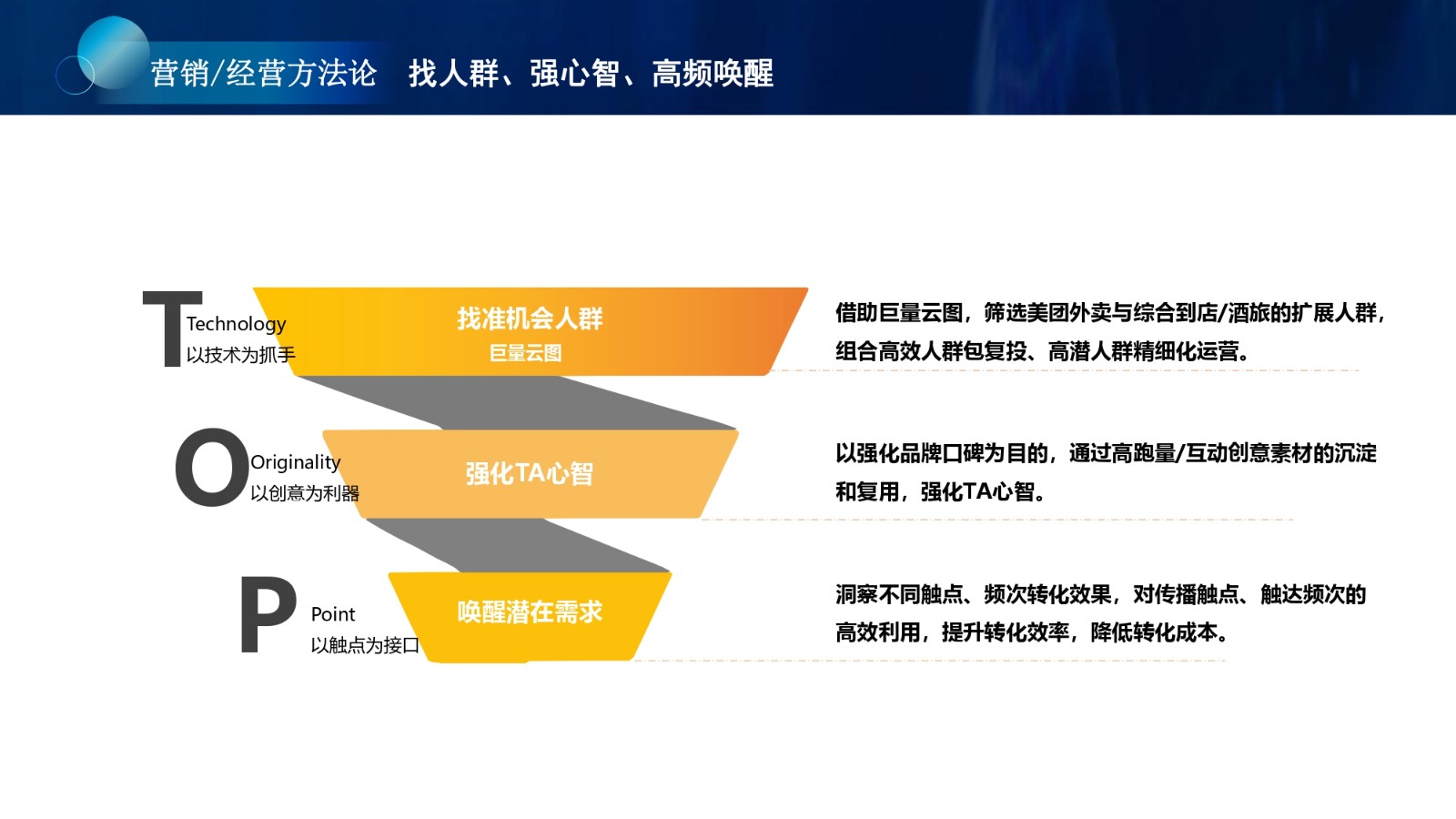 营销/经营方法论 找人群、强心智、高频唤醒

T Technology
以技术为抓手

找准机会人群
巨量云图

借助巨量云图，筛选美团外卖与综合到店/酒旅的扩展人群，组合高效人群包复投、高潜人群精细化运营。

O Originality
以创意为利器

强化TA心智

以强化品牌口碑为目的，通过高跑量/互动创意素材的沉淀和复用，强化TA心智。

P Point
以触点为接口

唤醒潜在需求

洞察不同触点、频次转化效果，对传播触点、触达频次的高效利用，提升转化效率，降低转化成本。